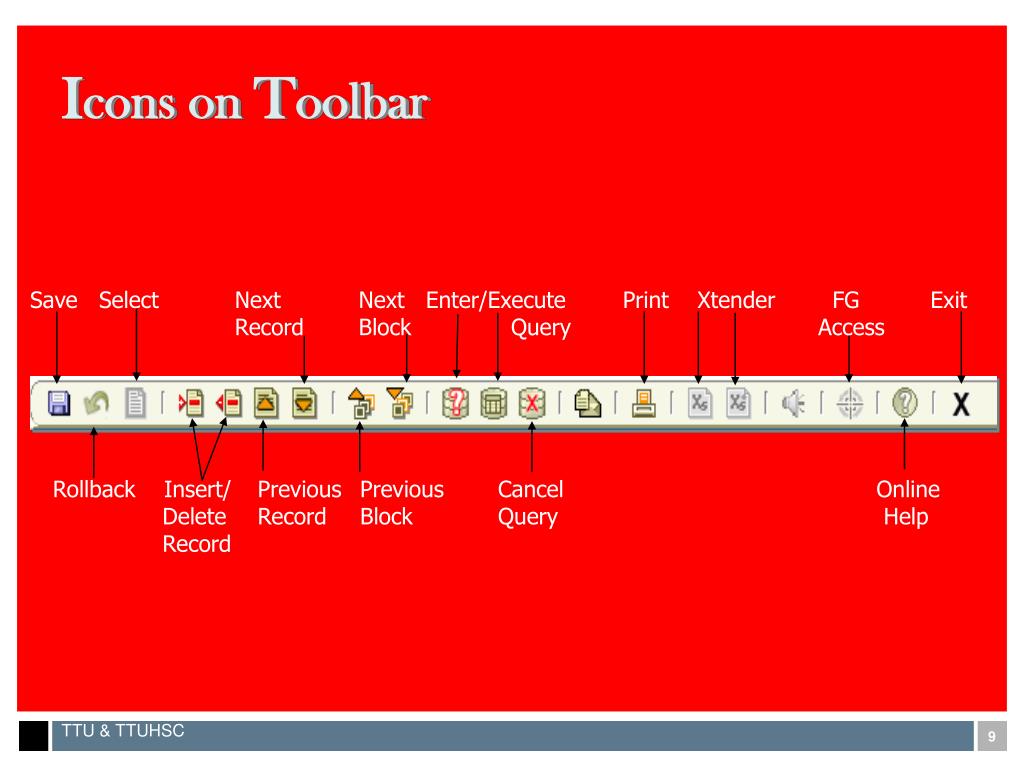 Icons on Toolbar

Save Select Next Record Next Block Enter/Execute Query Print Xtender FG Access Exit

X

Rollback Insert/ Delete Record Previous Record Previous Block Cancel Query Online Help

TTU & TTUHSC

9